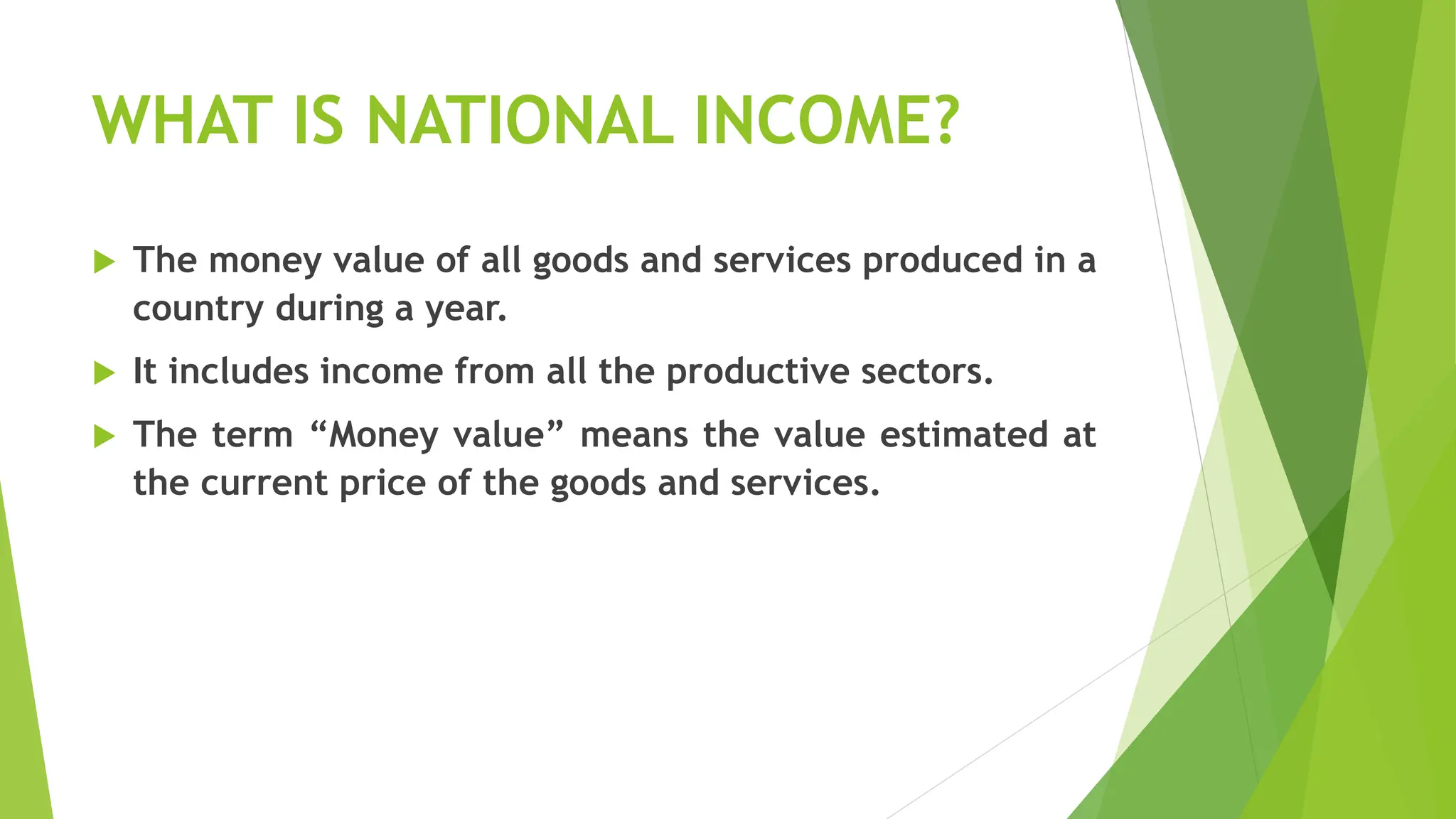 WHAT IS NATIONAL INCOME?

The money value of all goods and services produced in a country during a year.

It includes income from all the productive sectors.

The term “Money value” means the value estimated at the current price of the goods and services.